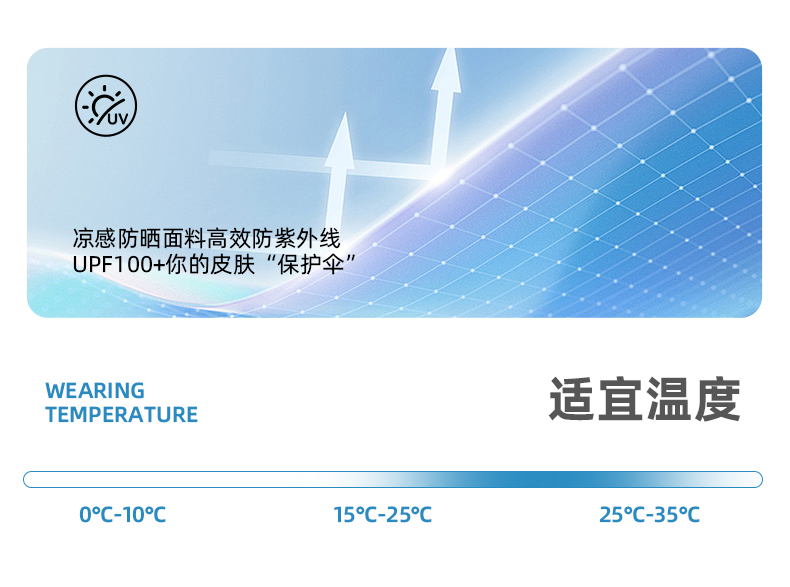 UV

凉感防晒面料高效防紫外线
UPF100+你的皮肤“保护伞”

WEARING TEMPERATURE

适宜温度

0℃-10℃

15℃-25℃

25℃-35℃